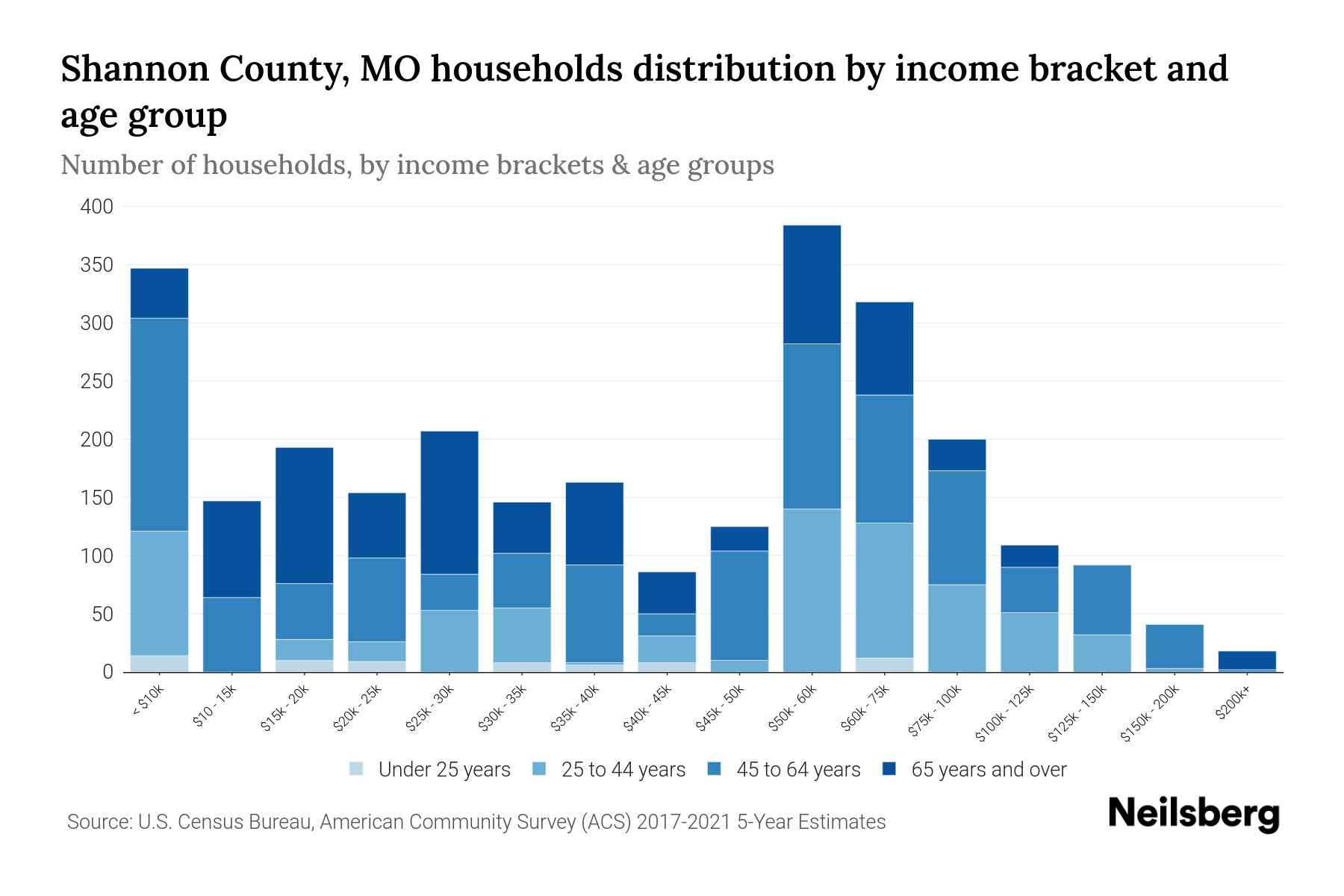 Shannon County, MO households distribution by income bracket and age group

Number of households, by income brackets & age groups

400
350
300
250
200
150
100
50
0

< $10k
$10 - 15k
$15k - 20k
$20k - 25k
$25k - 30k
$30k - 35k
$35k - 40k
$40k - 45k
$45k - 50k
$50k - 60k
$60k - 75k
$75k - 100k
$100k - 125k
$125k - 150k
$150k - 200k
$200k+

Under 25 years
25 to 44 years
45 to 64 years
65 years and over

Source: U.S. Census Bureau, American Community Survey (ACS) 2017-2021 5-Year Estimates

Neilsberg